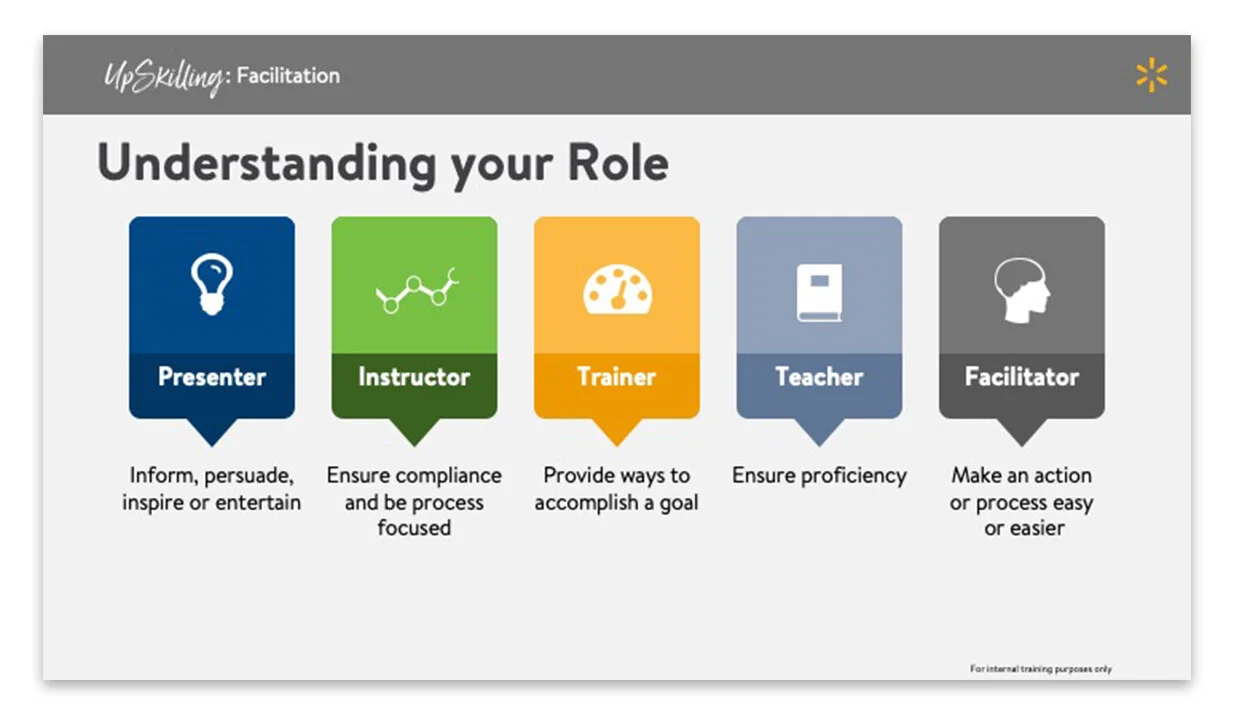 UpSkilling: Facilitation

Understanding your Role

Presenter

Inform, persuade, inspire or entertain

Instructor

Ensure compliance and be process focused

Trainer

Provide ways to accomplish a goal

Teacher

Ensure proficiency

Facilitator

Make an action or process easy or easier

For internal training purposes only